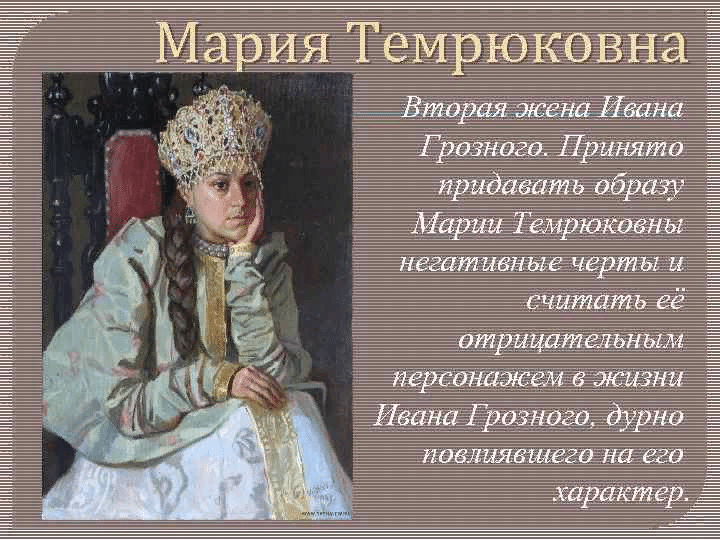 Мария Темрюковна

Вторая жена Ивана Грозного. Принято придавать образу Марии Темрюковны негативные черты и считать её отрицательным персонажем в жизни Ивана Грозного, дурно повлиявшего на его характер.